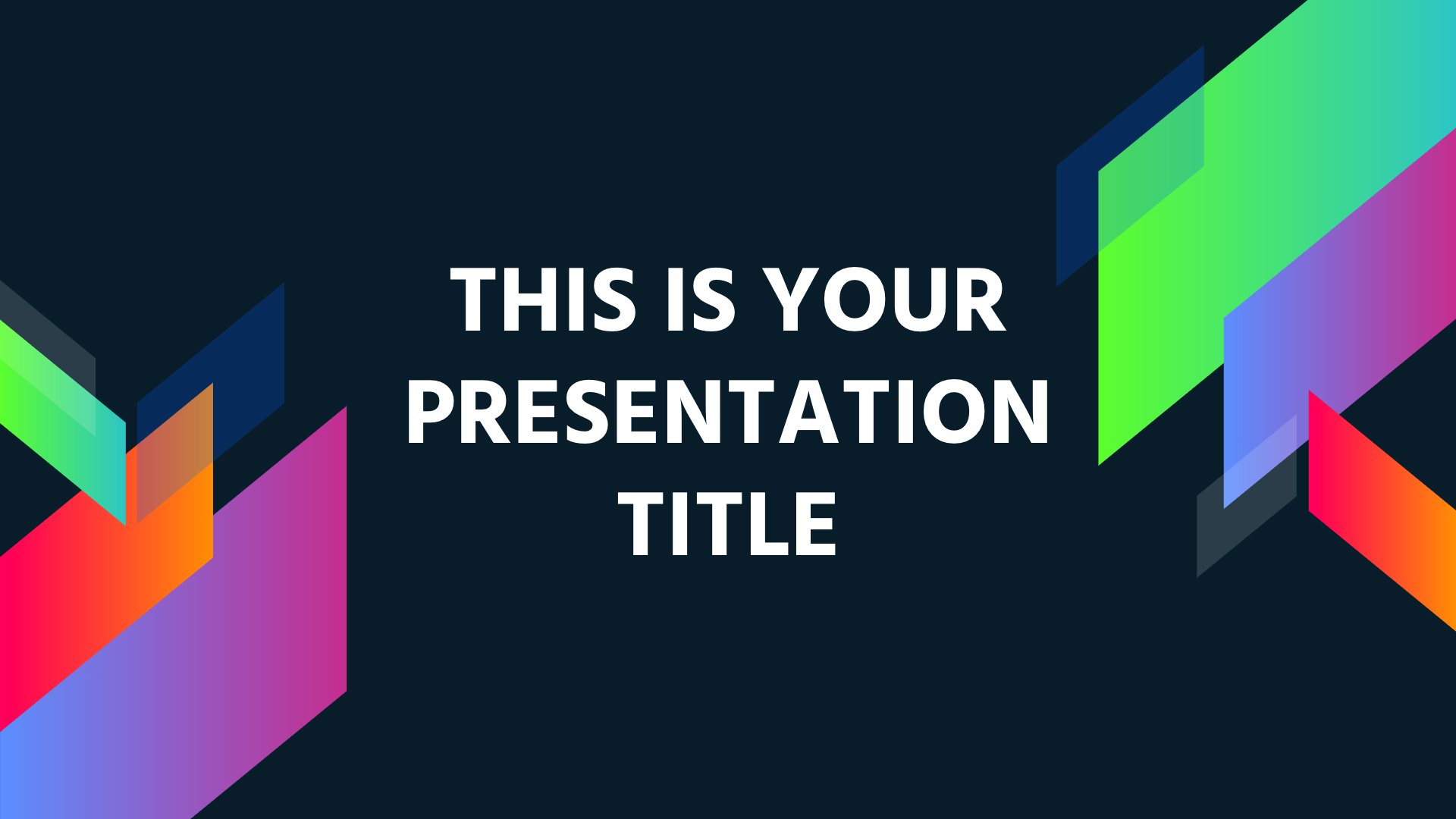 THIS IS YOUR PRESENTATION TITLE